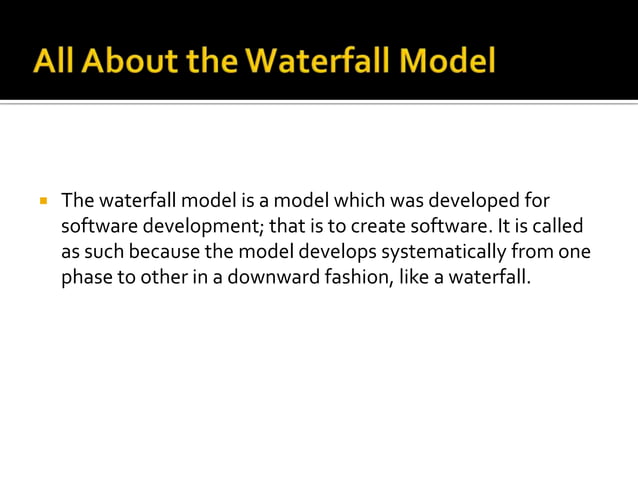 All About the Waterfall Model

The waterfall model is a model which was developed for software development; that is to create software. It is called as such because the model develops systematically from one phase to other in a downward fashion, like a waterfall.